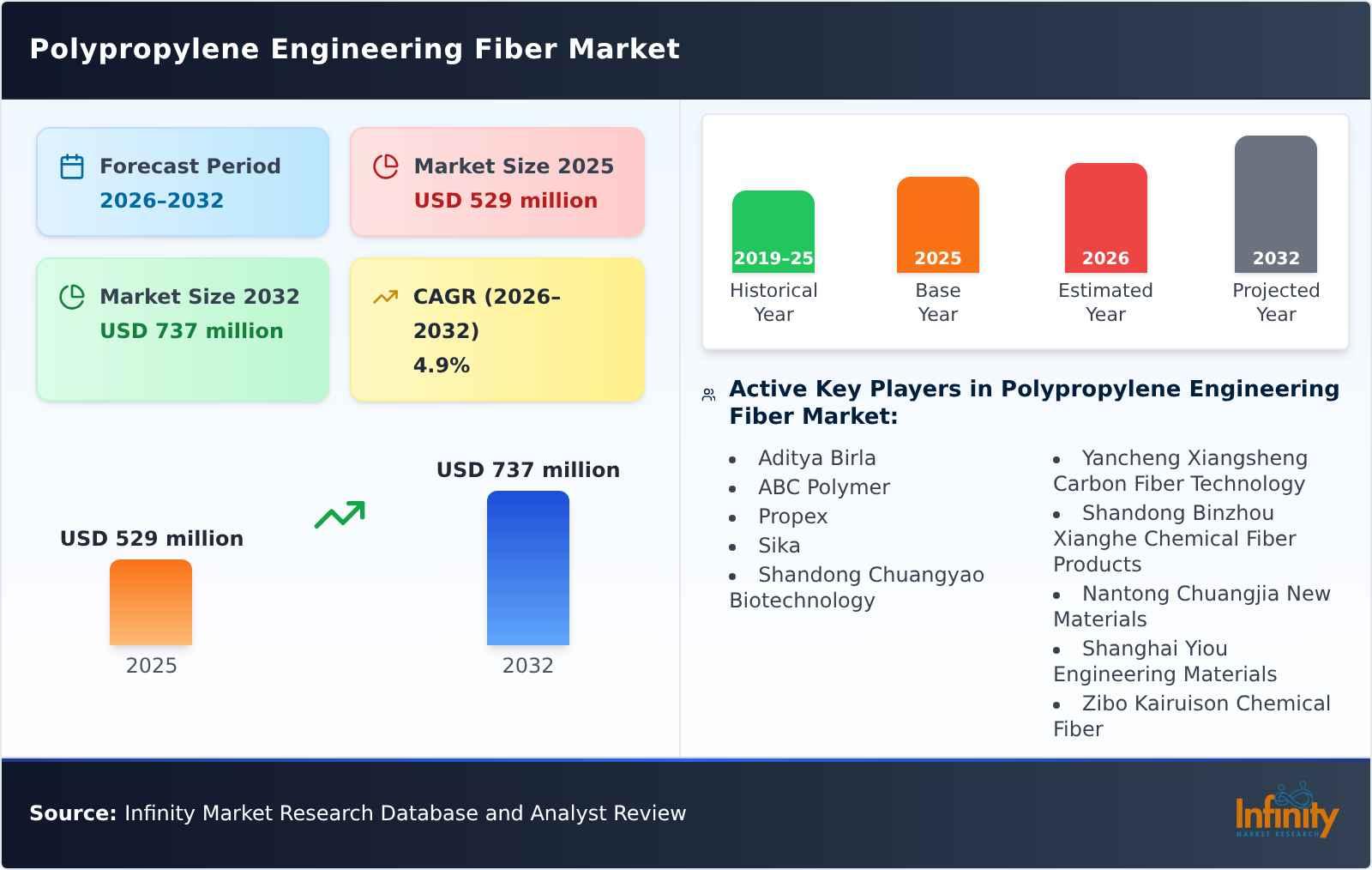 Polypropylene Engineering Fiber Market

Forecast Period
2026-2032

Market Size 2025
USD 529 million

Market Size 2032
USD 737 million

CAGR (2026-2032)
4.9%

USD 529 million
2025

USD 737 million
2032

2019-25
Historical Year

2025
Base Year

2026
Estimated Year

2032
Projected Year

Active Key Players in Polypropylene Engineering Fiber Market:

- Aditya Birla
- ABC Polymer
- Propex
- Sika
- Shandong Chuangyao Biotechnology
- Yancheng Xiangsheng Carbon Fiber Technology
- Shandong Binzhou Xianghe Chemical Fiber Products
- Nantong Chuangjia New Materials
- Shanghai Yiou Engineering Materials
- Zibo Kairuison Chemical Fiber

Source: Infinity Market Research Database and Analyst Review

Infinity
MARKET RESEARCH